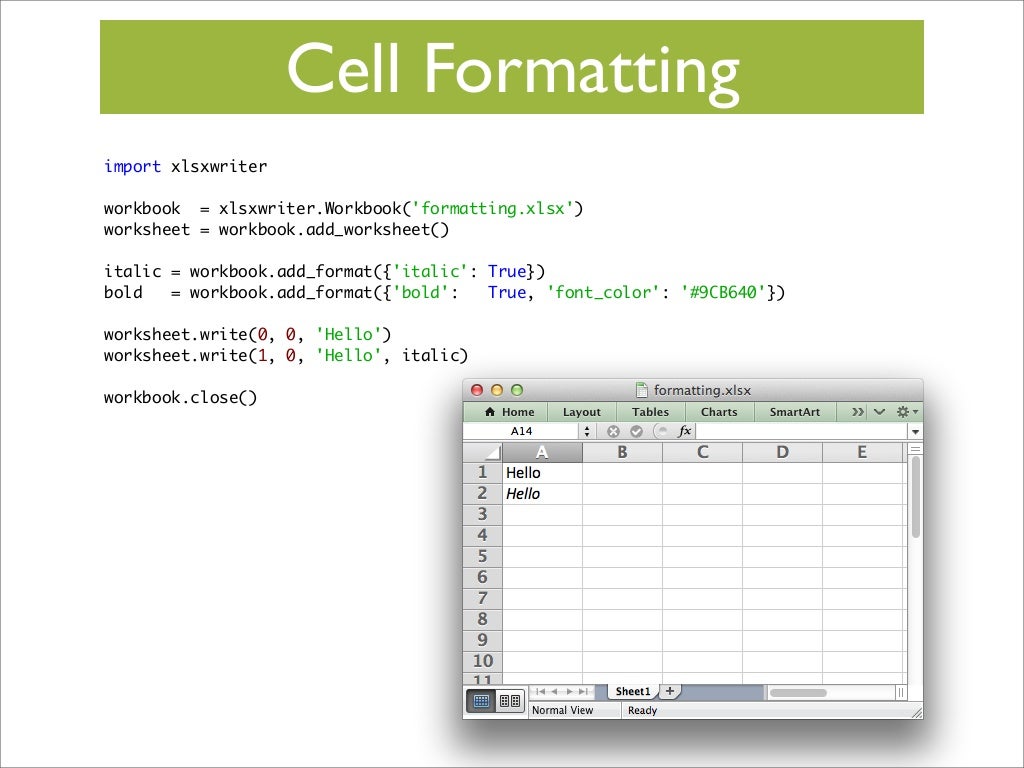 Cell Formatting

import xlsxwriter

workbook  = xlsxwriter.Workbook('formatting.xlsx')
worksheet = workbook.add_worksheet()

italic = workbook.add_format({'italic': True})
bold   = workbook.add_format({'bold':   True, 'font_color': '#9CB640'})

worksheet.write(0, 0, 'Hello')
worksheet.write(1, 0, 'Hello', italic)

workbook.close()

formatting.xlsx

Home Layout Tables Charts SmartArt

A14 fx

| | A | B | C | D | E |
|---|---|---|---|---|---|
| 1 | Hello | | | | |
| 2 | Hello | | | | |
| 3 | | | | | |
| 4 | | | | | |
| 5 | | | | | |
| 6 | | | | | |
| 7 | | | | | |
| 8 | | | | | |
| 9 | | | | | |
| 10 | | | | | |
| 11 | | | | | |

Sheet1 +

Normal View Ready